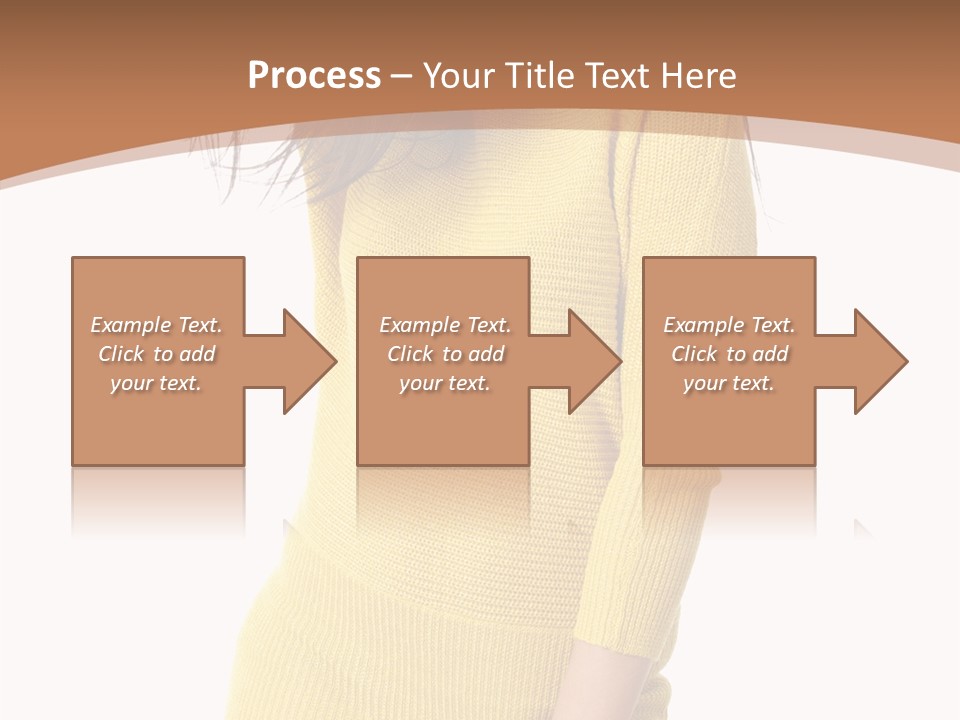 Process – Your Title Text Here

Example Text. Click to add your text.

Example Text. Click to add your text.

Example Text. Click to add your text.